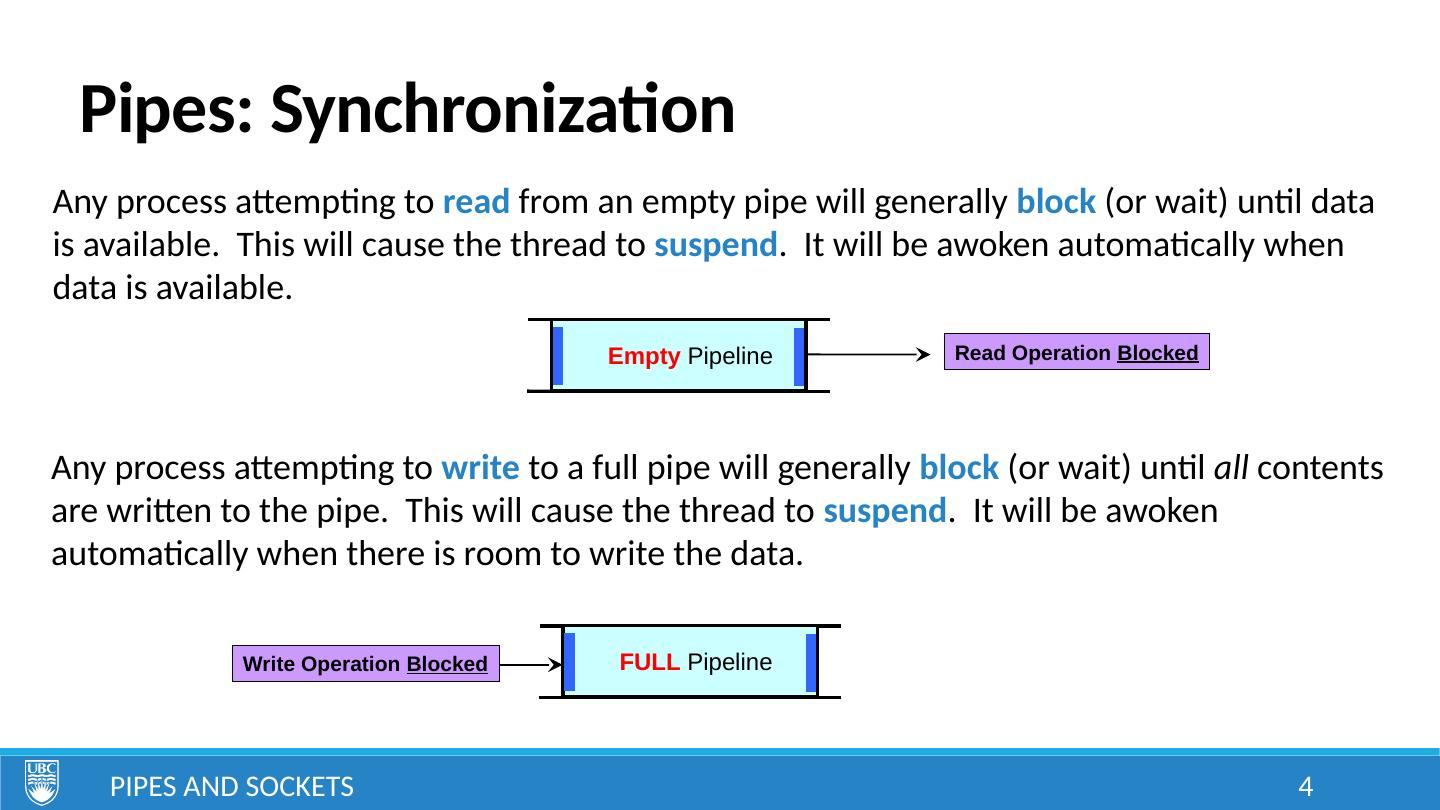 Pipes: Synchronization

Any process attempting to read from an empty pipe will generally block (or wait) until data is available. This will cause the thread to suspend. It will be awoken automatically when data is available.

Empty Pipeline

Read Operation Blocked

Any process attempting to write to a full pipe will generally block (or wait) until all contents are written to the pipe. This will cause the thread to suspend. It will be awoken automatically when there is room to write the data.

Write Operation Blocked

FULL Pipeline

UBC

PIPES AND SOCKETS

4